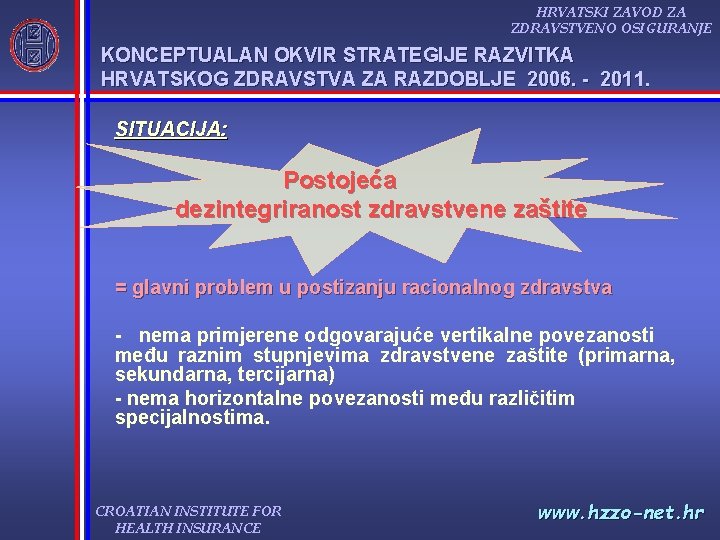 HRVATSKI ZAVOD ZA ZDRAVSTVENO OSIGURANJE

KONCEPTUALAN OKVIR STRATEGIJE RAZVITKA HRVATSKOG ZDRAVSTVA ZA RAZDOBLJE 2006. - 2011.

SITUACIJA:

Postojeća dezintegriranost zdravstvene zaštite

= glavni problem u postizanju racionalnog zdravstva

- nema primjerene odgovarajuće vertikalne povezanosti među raznim stupnjevima zdravstvene zaštite (primarna, sekundarna, tercijarna)

- nema horizontalne povezanosti među različitim specijalnostima.

CROATIAN INSTITUTE FOR HEALTH INSURANCE

www.hzzo-net.hr